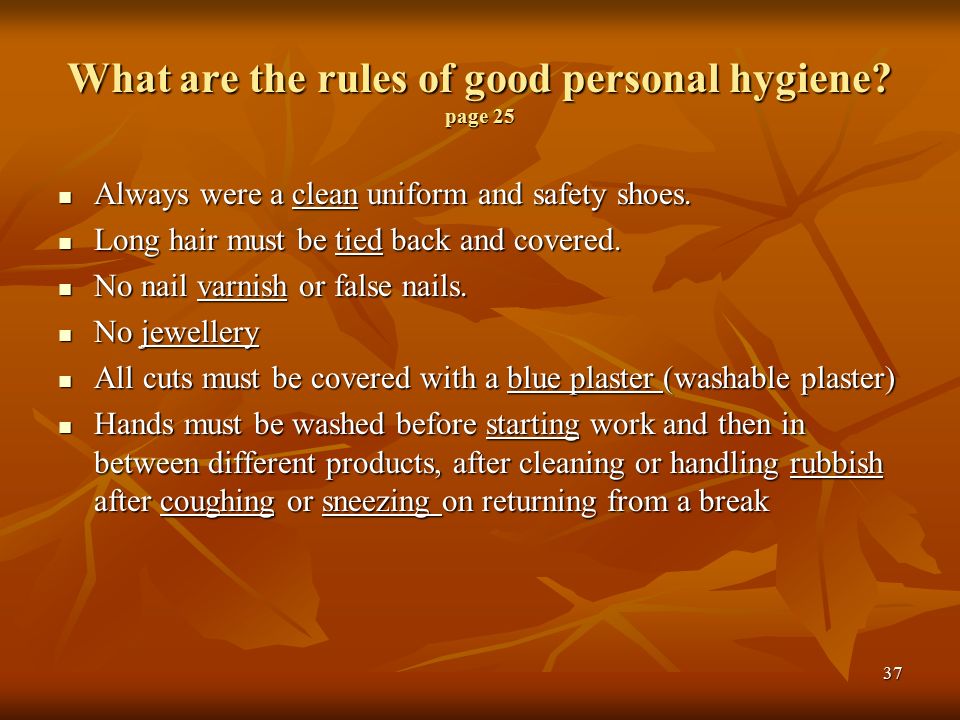 What are the rules of good personal hygiene?
page 25

- Always were a clean uniform and safety shoes.
- Long hair must be tied back and covered.
- No nail varnish or false nails.
- No jewellery
- All cuts must be covered with a blue plaster (washable plaster)
- Hands must be washed before starting work and then in between different products, after cleaning or handling rubbish after coughing or sneezing on returning from a break

37